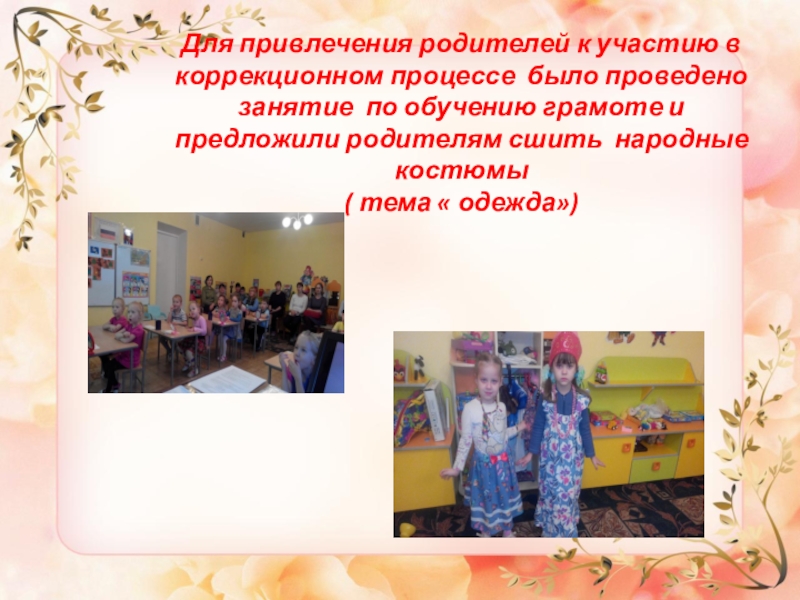 Для привлечения родителей к участию в коррекционном процессе было проведено занятие по обучению грамоте и предложили родителям сшить народные костюмы
( тема « одежда»)